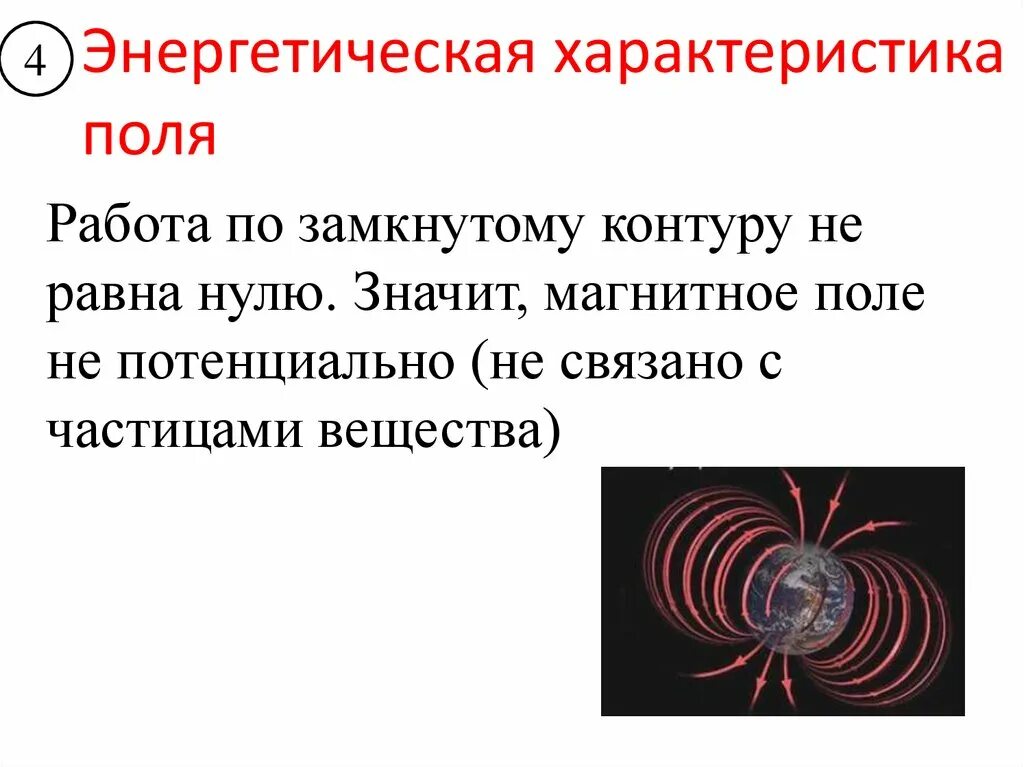 4 Энергетическая характеристика поля

Работа по замкнутому контуру не равна нулю. Значит, магнитное поле не потенциально (не связано с частицами вещества)